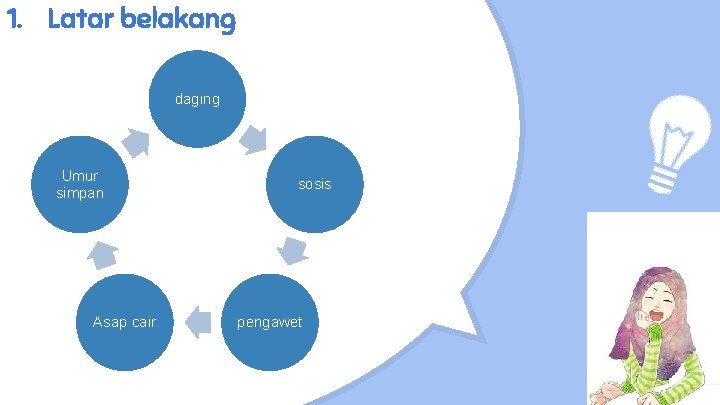 1. Latar belakang

daging

sosis

pengawet

Asap cair

Umur simpan